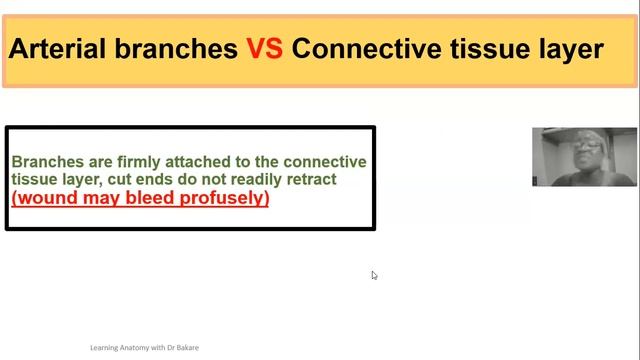 Arterial branches VS Connective tissue layer

Branches are firmly attached to the connective tissue layer, cut ends do not readily retract
(wound may bleed profusely)

Learning Anatomy with Dr Bakare